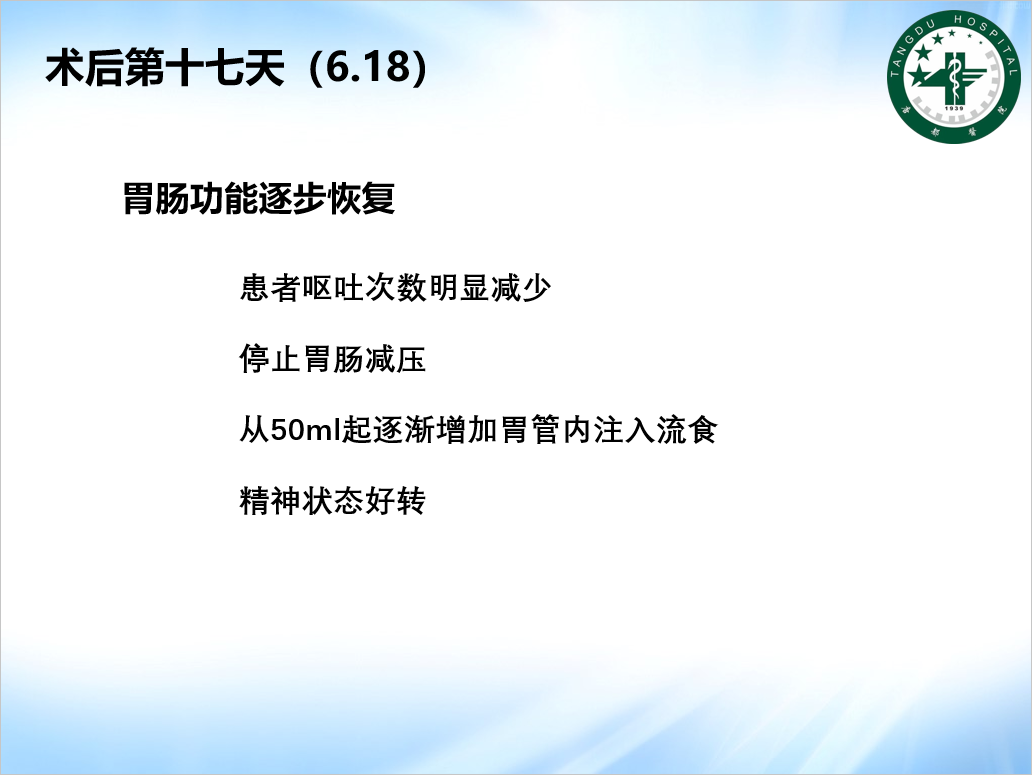 术后第十七天（6.18）

TANGDU HOSPITAL

1939

唐都医院

胃肠功能逐步恢复

患者呕吐次数明显减少

停止胃肠减压

从50ml起逐渐增加胃管内注入流食

精神状态好转